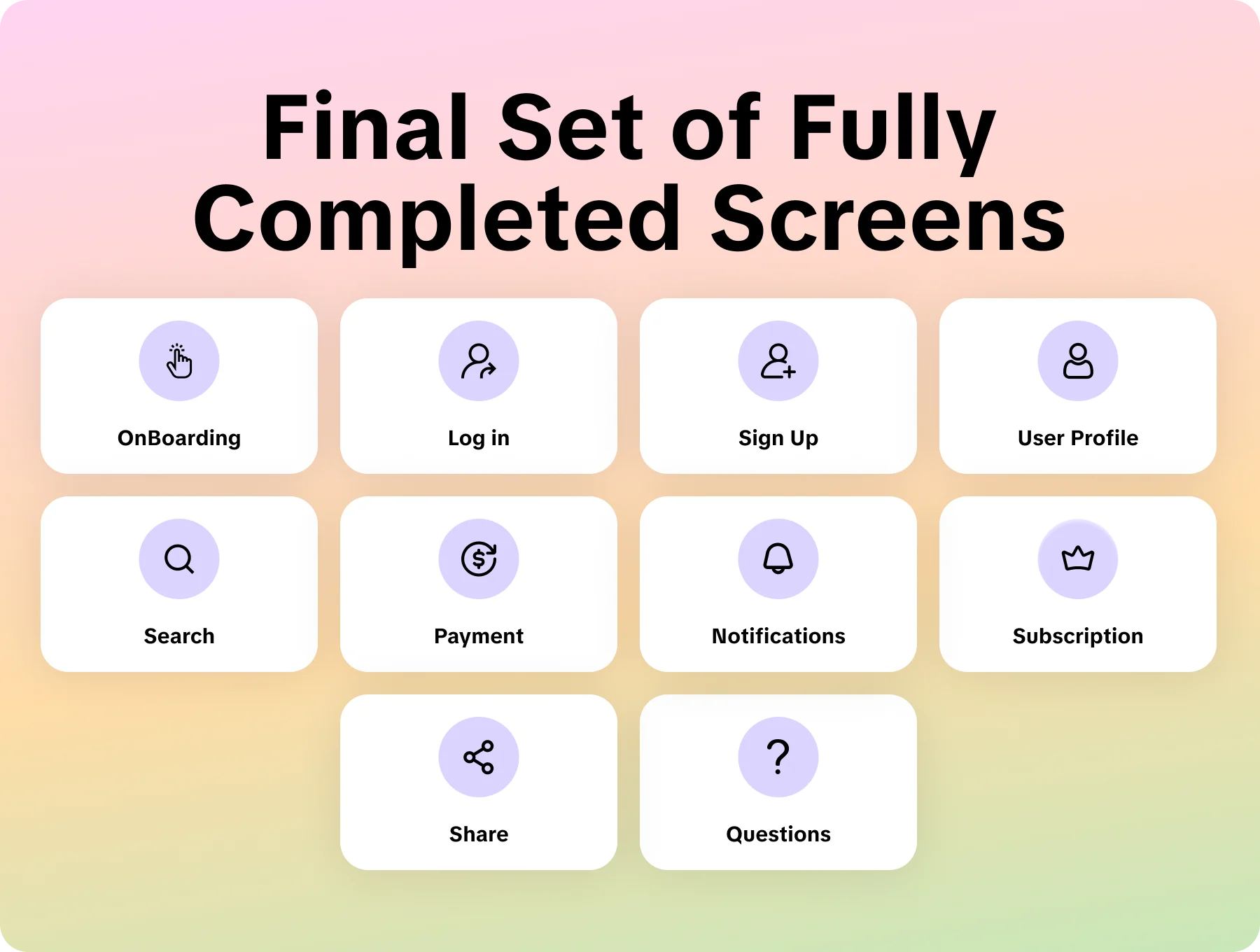 Final Set of Fully Completed Screens

OnBoarding

Log in

Sign Up

User Profile

Search

Payment

Notifications

Subscription

Share

Questions